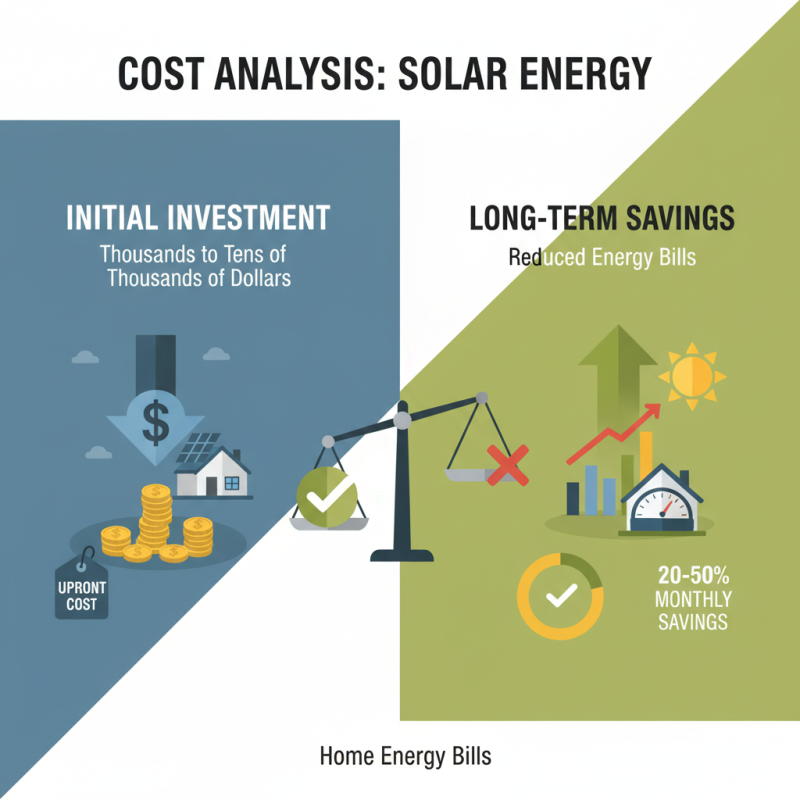 COST ANALYSIS: SOLAR ENERGY

INITIAL INVESTMENT
Thousands to Tens of Thousands of Dollars

$

UPRONT COST

LONG-TERM SAVINGS
Reduced Energy Bills

20-50% MONTHLY SAVINGS

Home Energy Bills